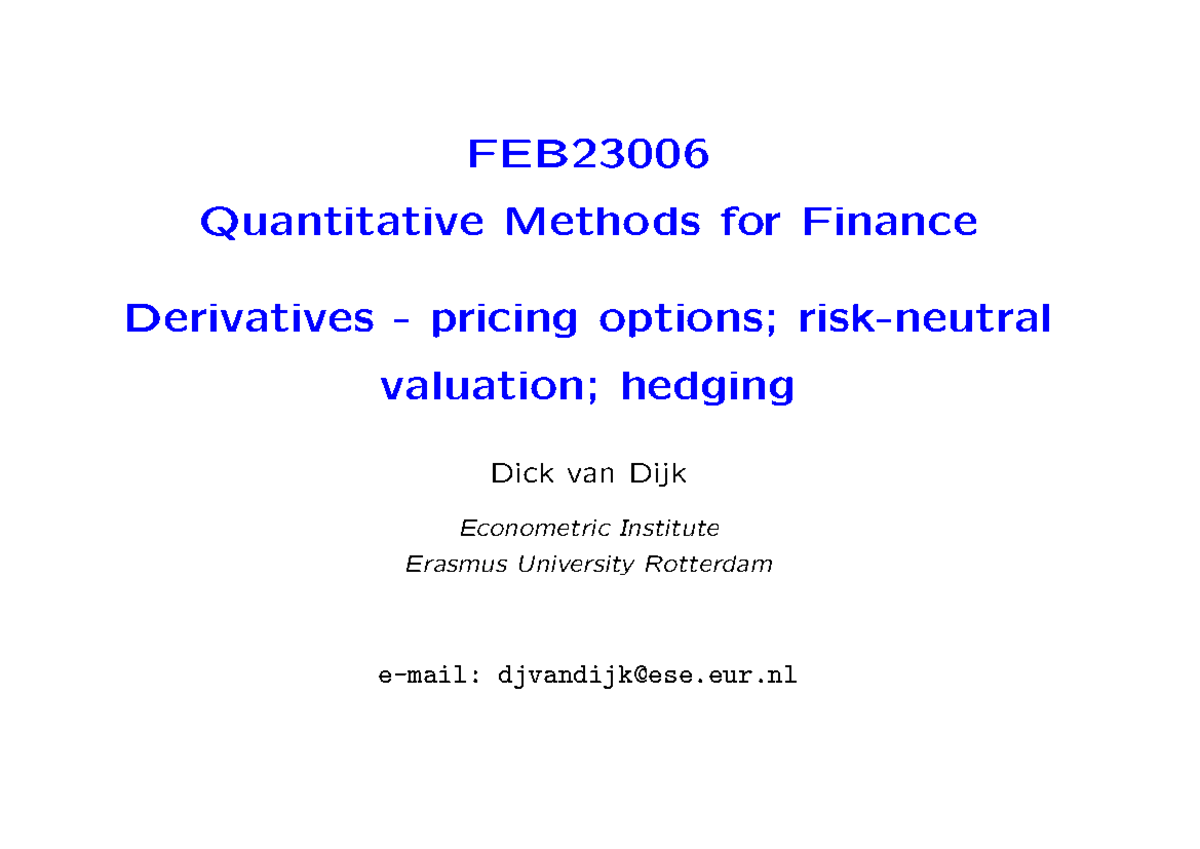 FEB23006

Quantitative Methods for Finance

Derivatives - pricing options; risk-neutral valuation; hedging

Dick van Dijk

Econometric Institute
Erasmus University Rotterdam

e-mail: djvandijk@ese.eur.nl